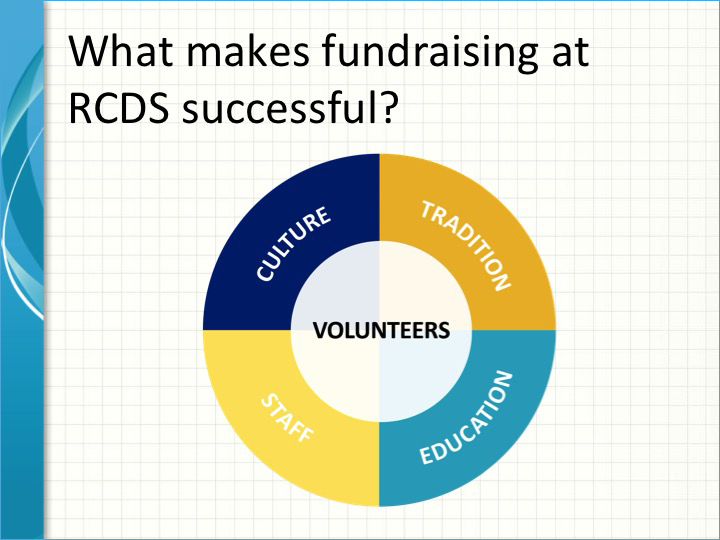 What makes fundraising at RCDS successful?

CULTURE

TRADITION

VOLUNTEERS

STAFF

EDUCATION